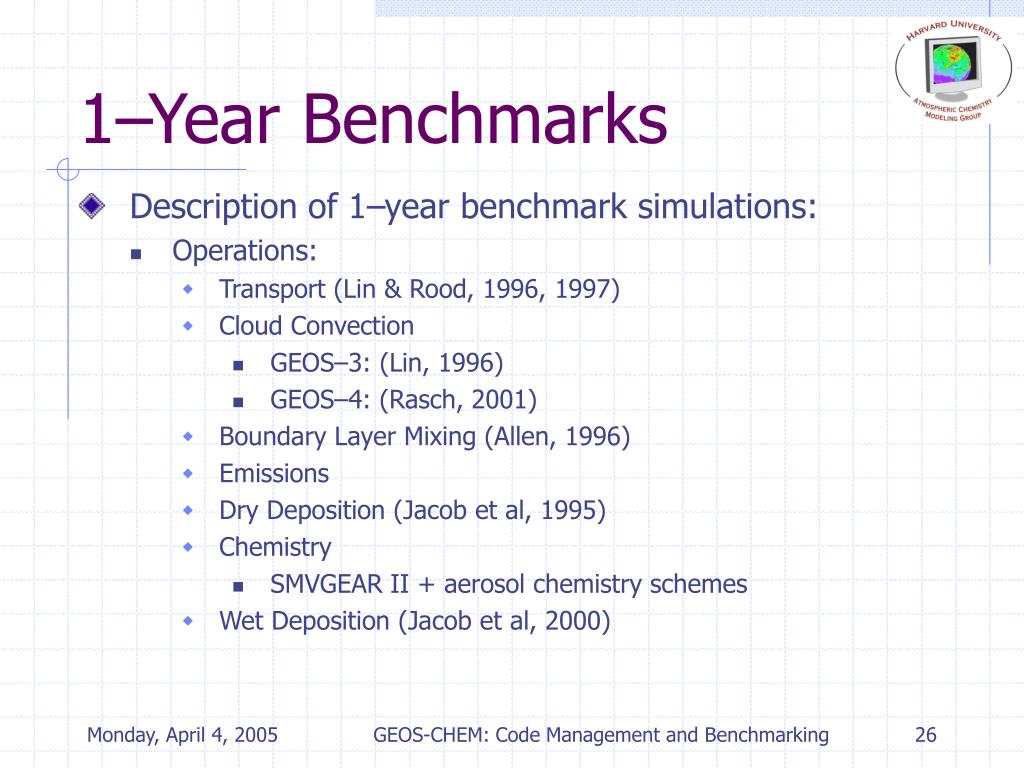 HARVARD UNIVERSITY
ATMOSPHERIC CHEMISTRY MODELING GROUP

1–Year Benchmarks

Description of 1–year benchmark simulations:
Operations:
Transport (Lin & Rood, 1996, 1997)
Cloud Convection
GEOS–3: (Lin, 1996)
GEOS–4: (Rasch, 2001)
Boundary Layer Mixing (Allen, 1996)
Emissions
Dry Deposition (Jacob et al, 1995)
Chemistry
SMVGEAR II + aerosol chemistry schemes
Wet Deposition (Jacob et al, 2000)

Monday, April 4, 2005
GEOS-CHEM: Code Management and Benchmarking
26